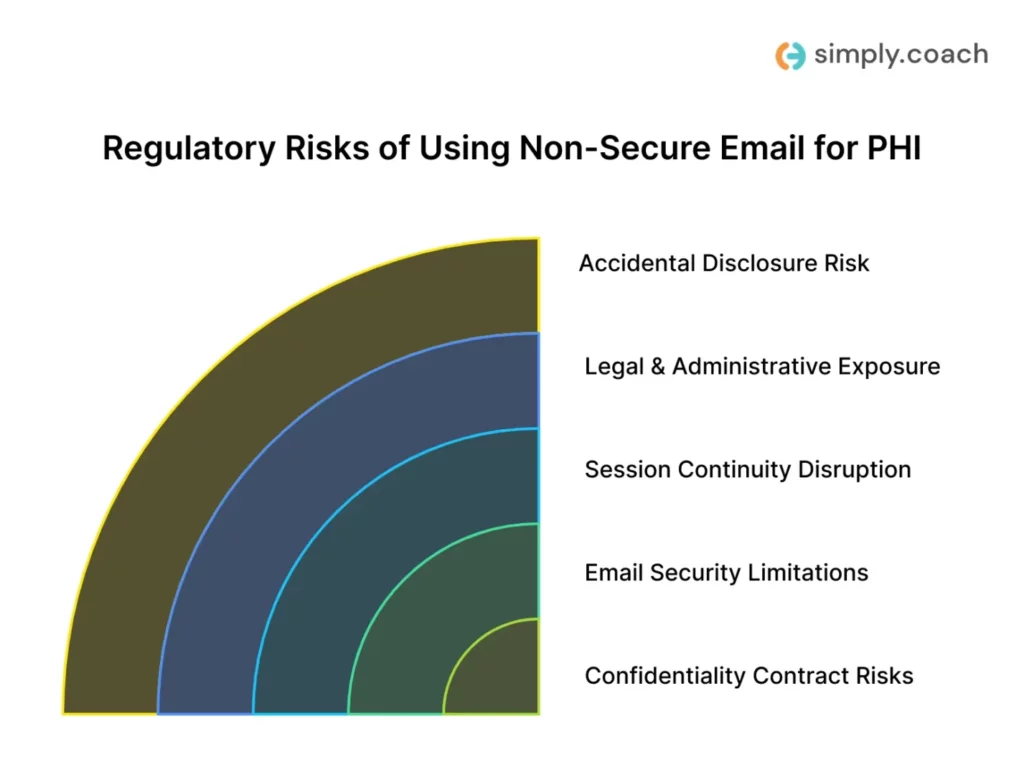 simply.coach

Regulatory Risks of Using Non-Secure Email for PHI

Accidental Disclosure Risk

Legal & Administrative Exposure

Session Continuity Disruption

Email Security Limitations

Confidentiality Contract Risks